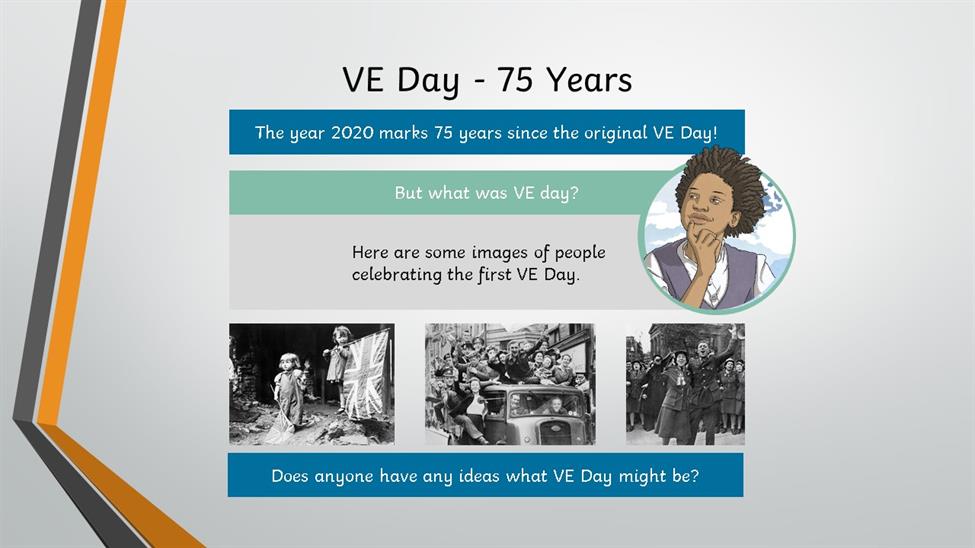 VE Day - 75 Years

The year 2020 marks 75 years since the original VE Day!

But what was VE day?

Here are some images of people celebrating the first VE Day.

Does anyone have any ideas what VE Day might be?